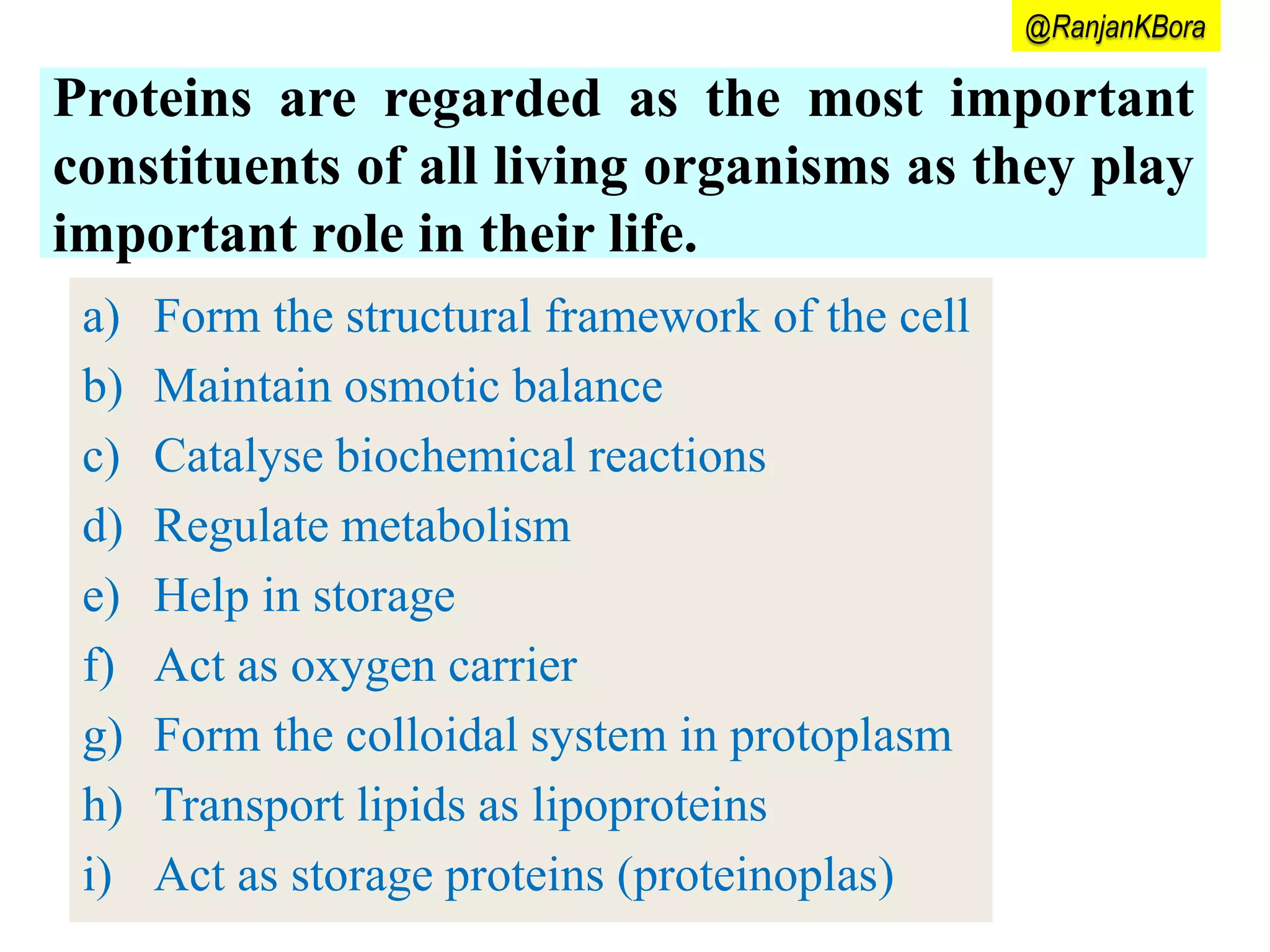 @RanjanKBora

Proteins are regarded as the most important constituents of all living organisms as they play important role in their life.

a) Form the structural framework of the cell
b) Maintain osmotic balance
c) Catalyse biochemical reactions
d) Regulate metabolism
e) Help in storage
f) Act as oxygen carrier
g) Form the colloidal system in protoplasm
h) Transport lipids as lipoproteins
i) Act as storage proteins (proteinoplas)